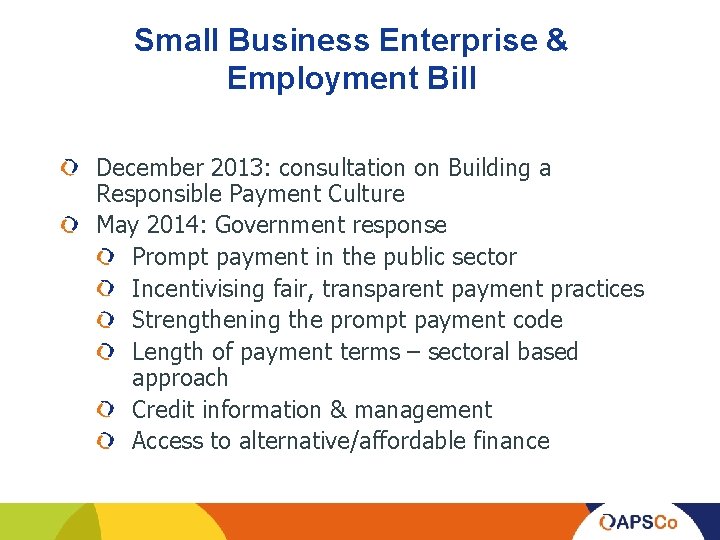 Small Business Enterprise & Employment Bill

December 2013: consultation on Building a Responsible Payment Culture
May 2014: Government response
Prompt payment in the public sector
Incentivising fair, transparent payment practices
Strengthening the prompt payment code
Length of payment terms – sectoral based approach
Credit information & management
Access to alternative/affordable finance

APSCo